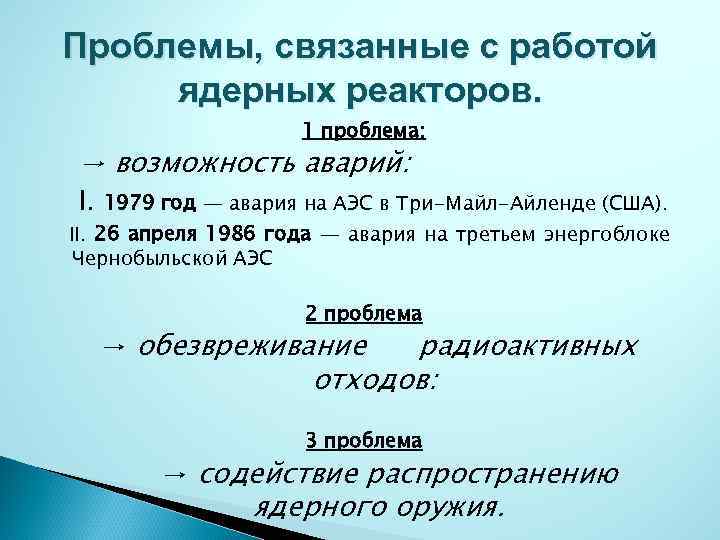 Проблемы, связанные с работой ядерных реакторов.

1 проблема:

→ возможность аварий:

I. 1979 год — авария на АЭС в Три-Майл-Айленде (США).

II. 26 апреля 1986 года — авария на третьем энергоблоке Чернобыльской АЭС

2 проблема

→ обезвреживание радиоактивных отходов:

3 проблема

→ содействие распространению ядерного оружия.